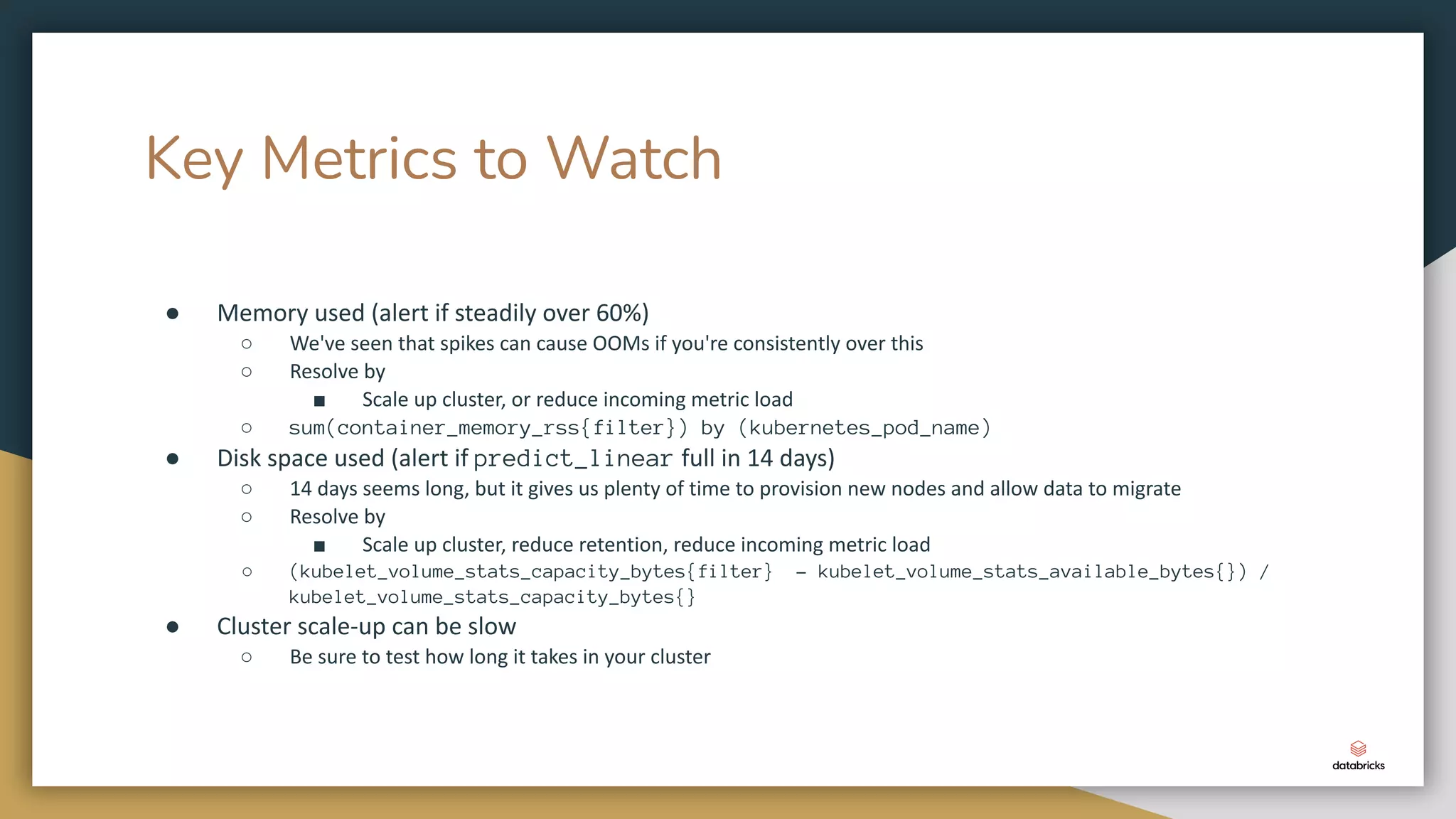 Key Metrics to Watch

- Memory used (alert if steadily over 60%)
  - We've seen that spikes can cause OOMs if you're consistently over this
  - Resolve by
    - Scale up cluster, or reduce incoming metric load
  - sum(container_memory_rss{filter}) by (kubernetes_pod_name)
- Disk space used (alert if predict_linear full in 14 days)
  - 14 days seems long, but it gives us plenty of time to provision new nodes and allow data to migrate
  - Resolve by
    - Scale up cluster, reduce retention, reduce incoming metric load
  - (kubelet_volume_stats_capacity_bytes{filter} - kubelet_volume_stats_available_bytes{}) / kubelet_volume_stats_capacity_bytes{}
- Cluster scale-up can be slow
  - Be sure to test how long it takes in your cluster

databricks